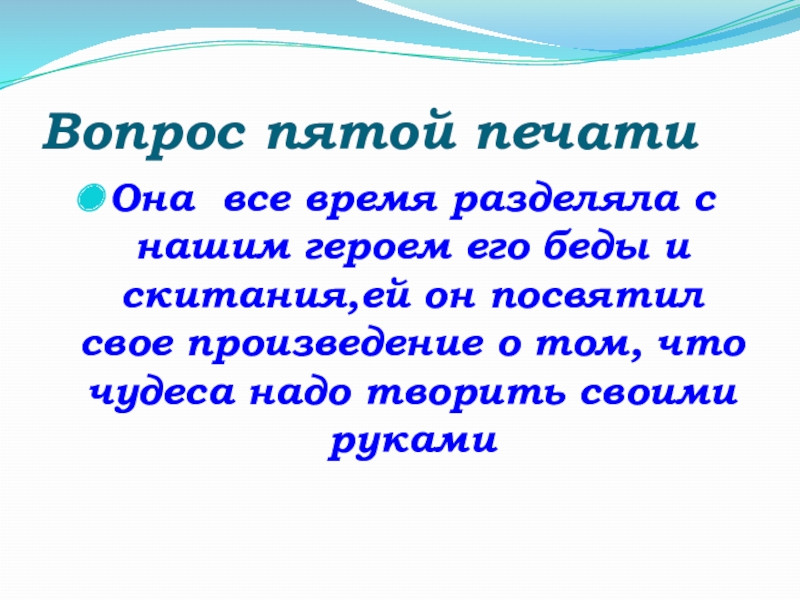 Вопрос пятой печати

Она  все время разделяла с нашим героем его беды и скитания,ей он посвятил свое произведение о том, что чудеса надо творить своими руками